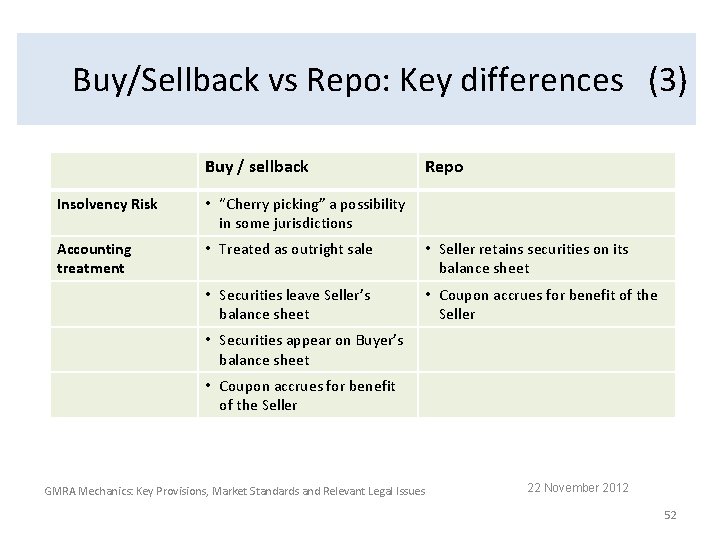 Buy/Sellback vs Repo: Key differences (3)

| | Buy / sellback | Repo |
|---|---|---|
| Insolvency Risk | • "Cherry picking" a possibility in some jurisdictions | |
| Accounting treatment | • Treated as outright sale | • Seller retains securities on its balance sheet |
| | • Securities leave Seller's balance sheet | • Coupon accrues for benefit of the Seller |
| | • Securities appear on Buyer's balance sheet | |
| | • Coupon accrues for benefit of the Seller | |

GMRA Mechanics: Key Provisions, Market Standards and Relevant Legal Issues

22 November 2012

52